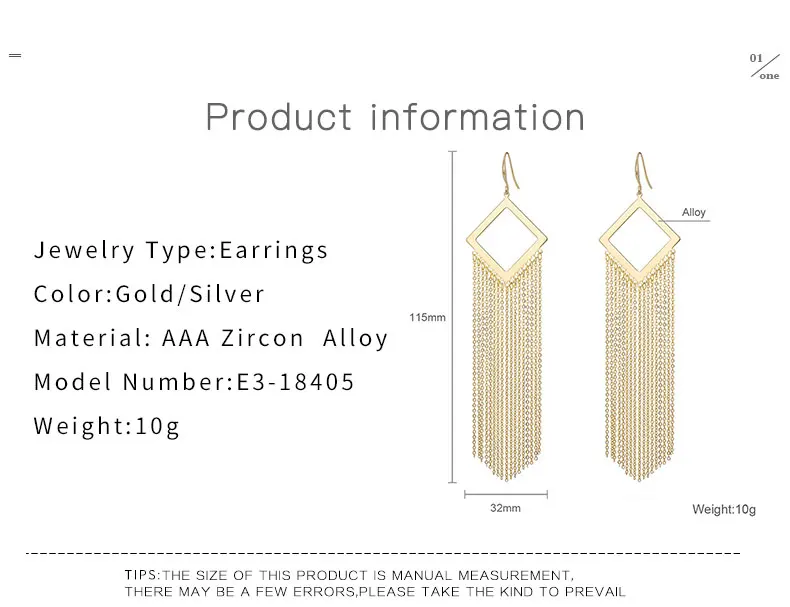 01
one

Product information

Jewelry Type:Earrings

Color:Gold/Silver

Material: AAA Zircon Alloy

Model Number:E3-18405

Weight:10g

Alloy

115mm

32mm

Weight:10g

TIPS:THE SIZE OF THIS PRODUCT IS MANUAL MEASUREMENT, THERE MAY BE A FEW ERRORS,PLEASE TAKE THE KIND TO PREVAIL